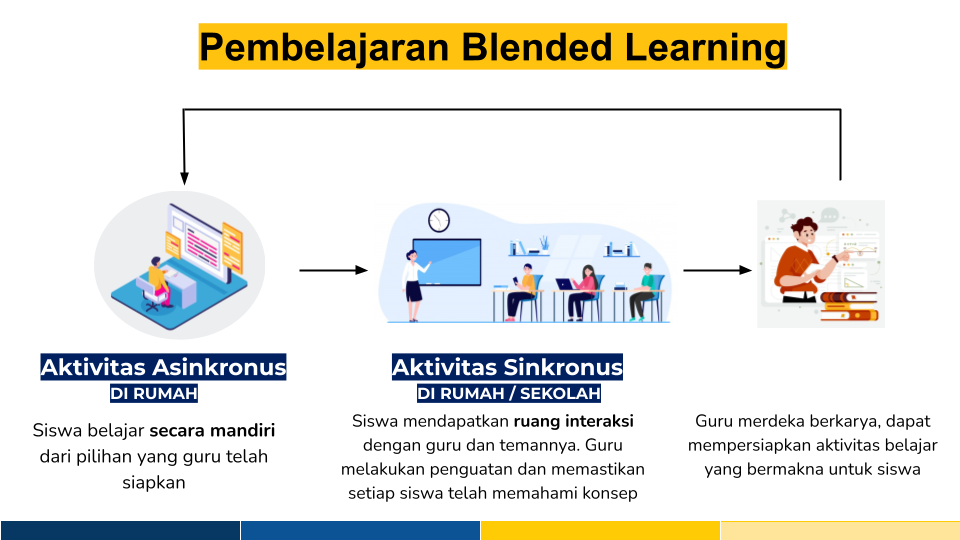 Pembelajaran Blended Learning

Aktivitas Asinkronus
DI RUMAH

Siswa belajar secara mandiri dari pilihan yang guru telah siapkan

Aktivitas Sinkronus
DI RUMAH / SEKOLAH

Siswa mendapatkan ruang interaksi dengan guru dan temannya. Guru melakukan penguatan dan memastikan setiap siswa telah memahami konsep

Guru merdeka berkarya, dapat mempersiapkan aktivitas belajar yang bermakna untuk siswa